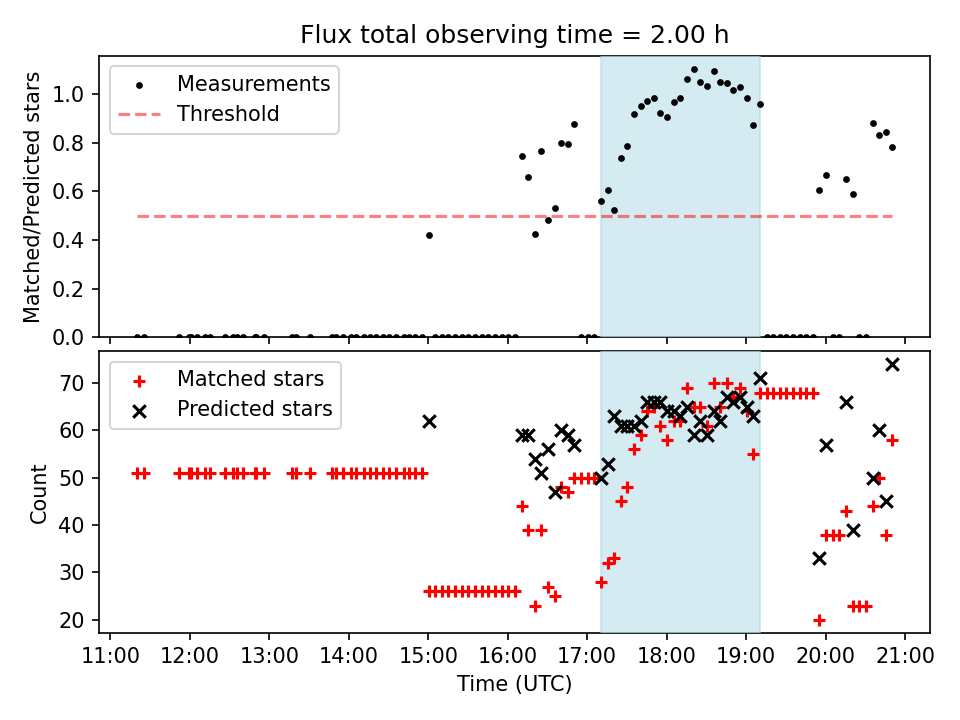 Flux total observing time = 2.00 h

Measurements
Threshold

Matched/Predicted stars

1.0
0.8
0.6
0.4
0.2
0.0

Matched stars
Predicted stars

Count

70
60
50
40
30
20

11:00 12:00 13:00 14:00 15:00 16:00 17:00 18:00 19:00 20:00 21:00

Time (UTC)